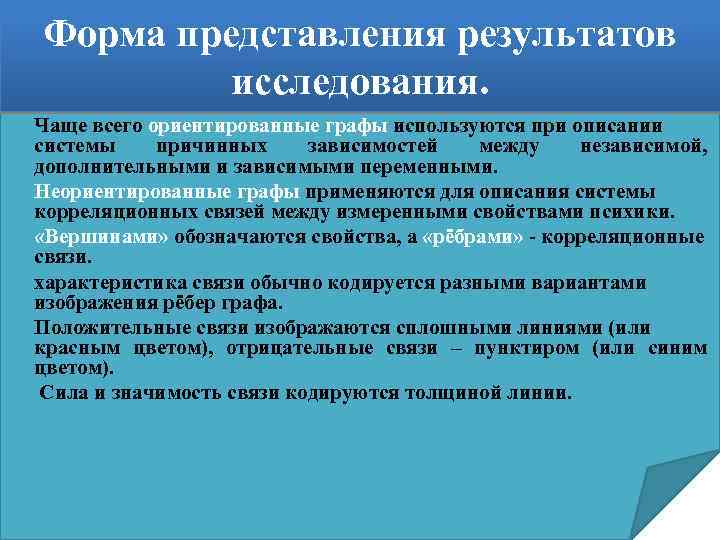 Форма представления результатов исследования.

Чаще всего ориентированные графы используются при описании системы причинных зависимостей между независимой, дополнительными и зависимыми переменными.

Неориентированные графы применяются для описания системы корреляционных связей между измеренными свойствами психики.

«Вершинами» обозначаются свойства, а «рёбрами» - корреляционные связи.

характеристика связи обычно кодируется разными вариантами изображения рёбер графа.

Положительные связи изображаются сплошными линиями (или красным цветом), отрицательные связи – пунктиром (или синим цветом).

Сила и значимость связи кодируются толщиной линии.